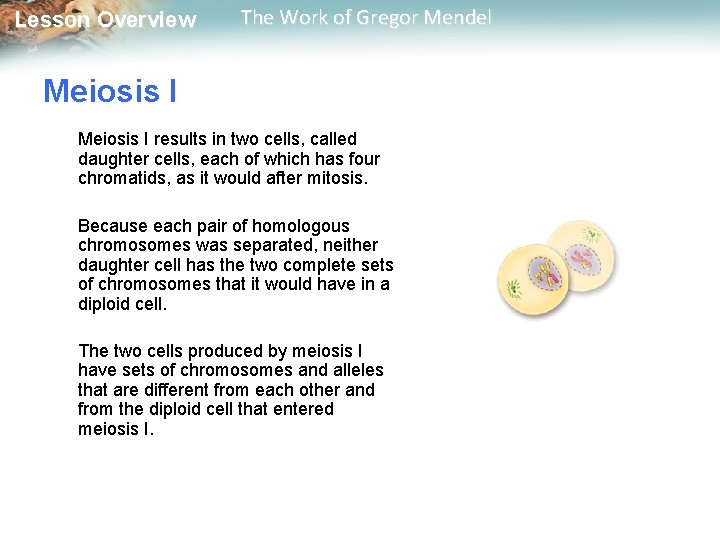 Lesson Overview The Work of Gregor Mendel

Meiosis I

Meiosis I results in two cells, called daughter cells, each of which has four chromatids, as it would after mitosis.

Because each pair of homologous chromosomes was separated, neither daughter cell has the two complete sets of chromosomes that it would have in a diploid cell.

The two cells produced by meiosis I have sets of chromosomes and alleles that are different from each other and from the diploid cell that entered meiosis I.